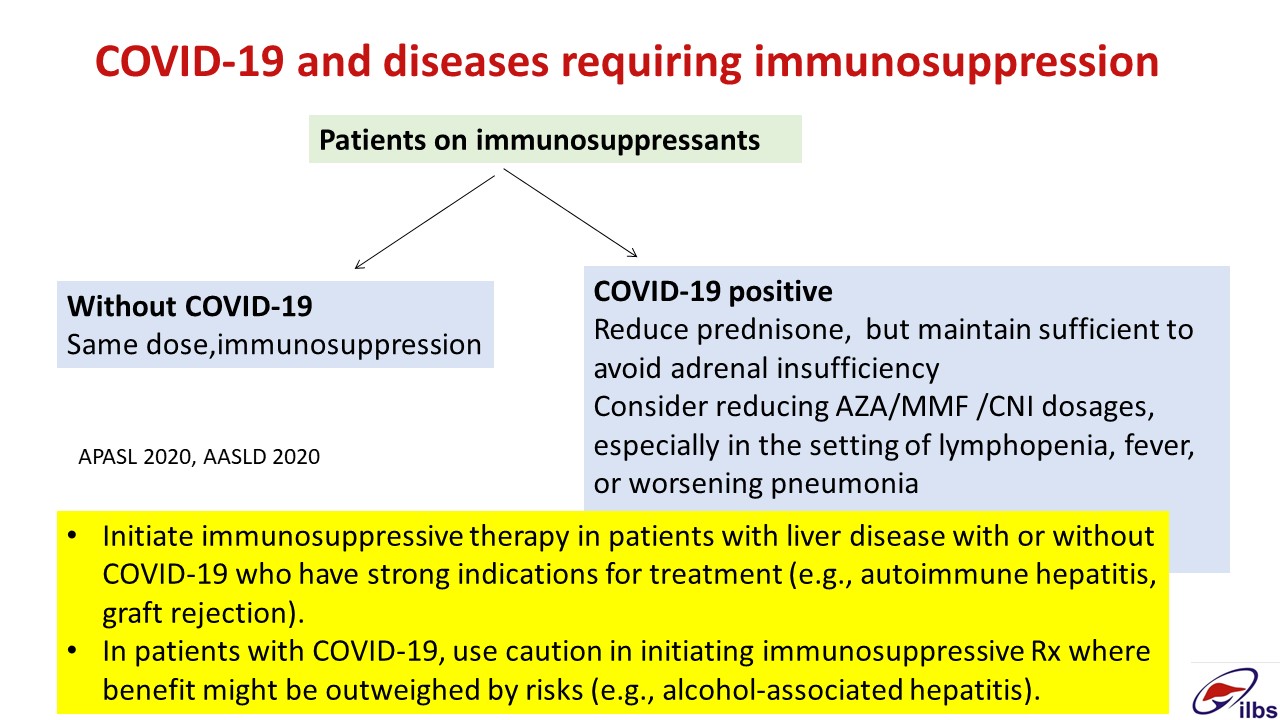 COVID-19 and diseases requiring immunosuppression

Patients on immunosuppressants

Without COVID-19
Same dose,immunosuppression

COVID-19 positive
Reduce prednisone, but maintain sufficient to avoid adrenal insufficiency
Consider reducing AZA/MMF /CNI dosages, especially in the setting of lymphopenia, fever, or worsening pneumonia

APASL 2020, AASLD 2020

• Initiate immunosuppressive therapy in patients with liver disease with or without COVID-19 who have strong indications for treatment (e.g., autoimmune hepatitis, graft rejection).
• In patients with COVID-19, use caution in initiating immunosuppressive Rx where benefit might be outweighed by risks (e.g., alcohol-associated hepatitis).

ilbs